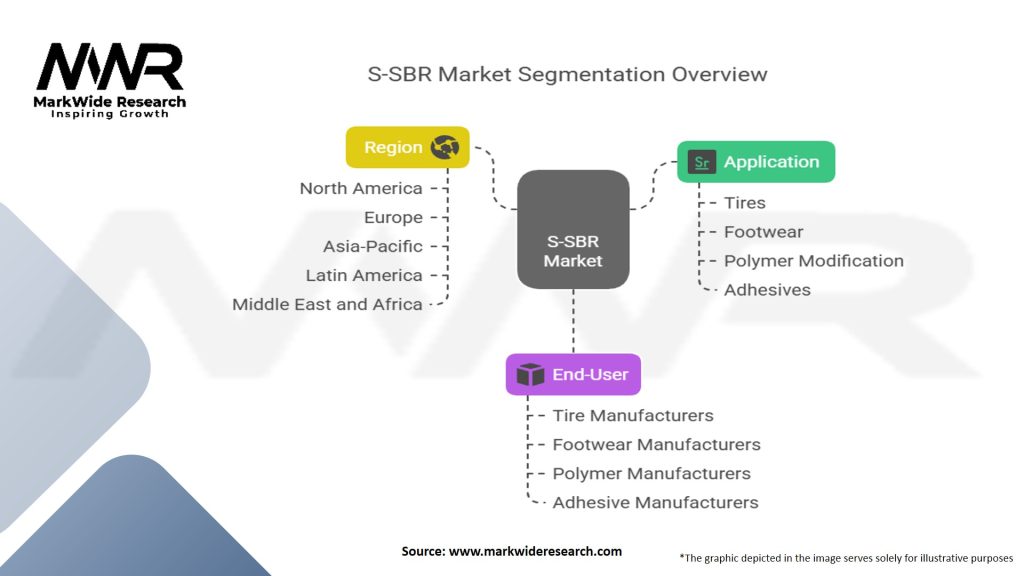 MWR
MarkWide Research
Inspiring Growth

S-SBR Market Segmentation Overview

Region
North America
Europe
Asia-Pacific
Latin America
Middle East and Africa

S-SBR Market

Sr Application
Tires
Footwear
Polymer Modification
Adhesives

End-User
Tire Manufacturers
Footwear Manufacturers
Polymer Manufacturers
Adhesive Manufacturers

Source: www.markwideresearch.com

*The graphic depicted in the image serves solely for illustrative purposes